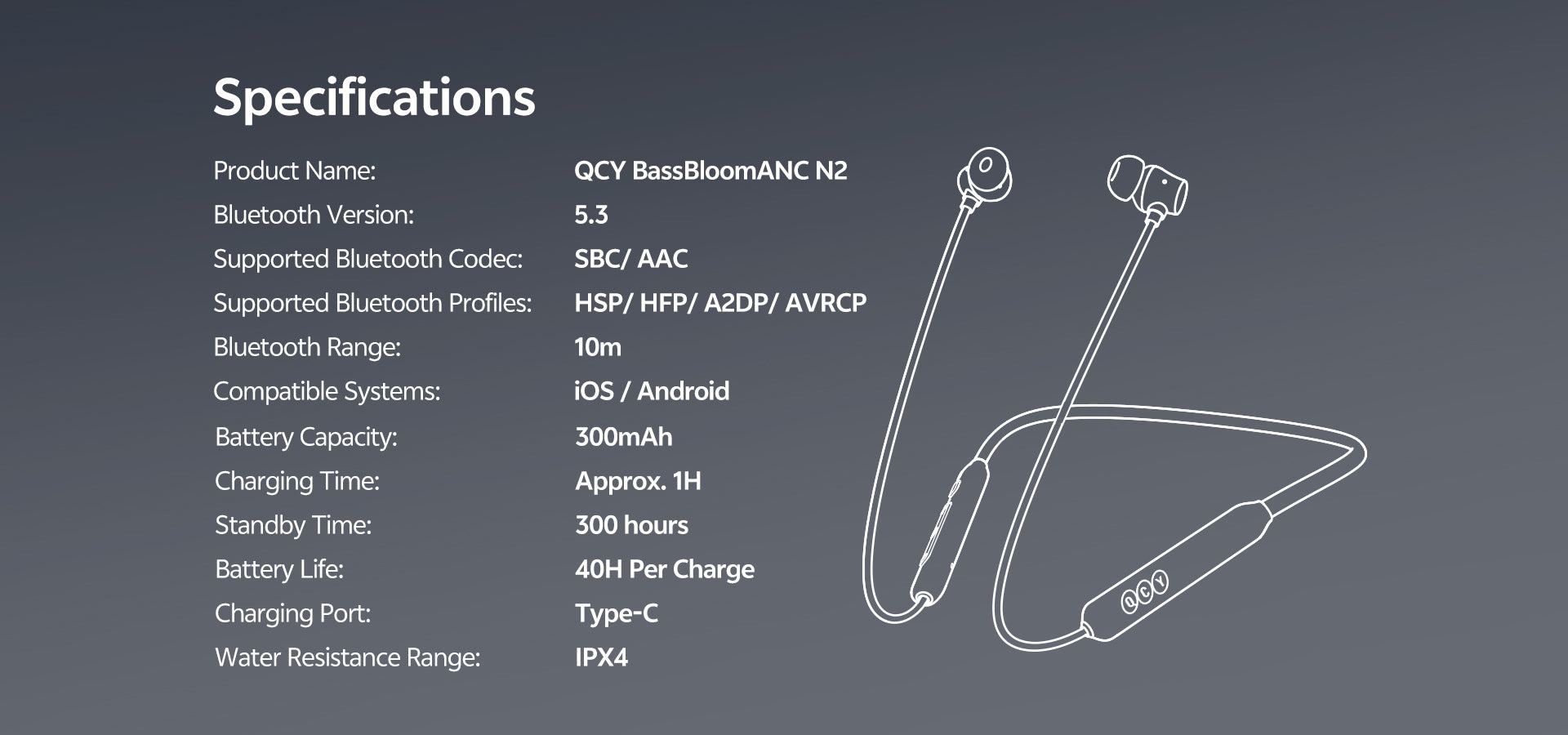 Specifications

| | |
|---|---|
| Product Name: | QCY BassBloomANC N2 |
| Bluetooth Version: | 5.3 |
| Supported Bluetooth Codec: | SBC/ AAC |
| Supported Bluetooth Profiles: | HSP/ HFP/ A2DP/ AVRCP |
| Bluetooth Range: | 10m |
| Compatible Systems: | iOS / Android |
| Battery Capacity: | 300mAh |
| Charging Time: | Approx. 1H |
| Standby Time: | 300 hours |
| Battery Life: | 40H Per Charge |
| Charging Port: | Type-C |
| Water Resistance Range: | IPX4 |

QCY